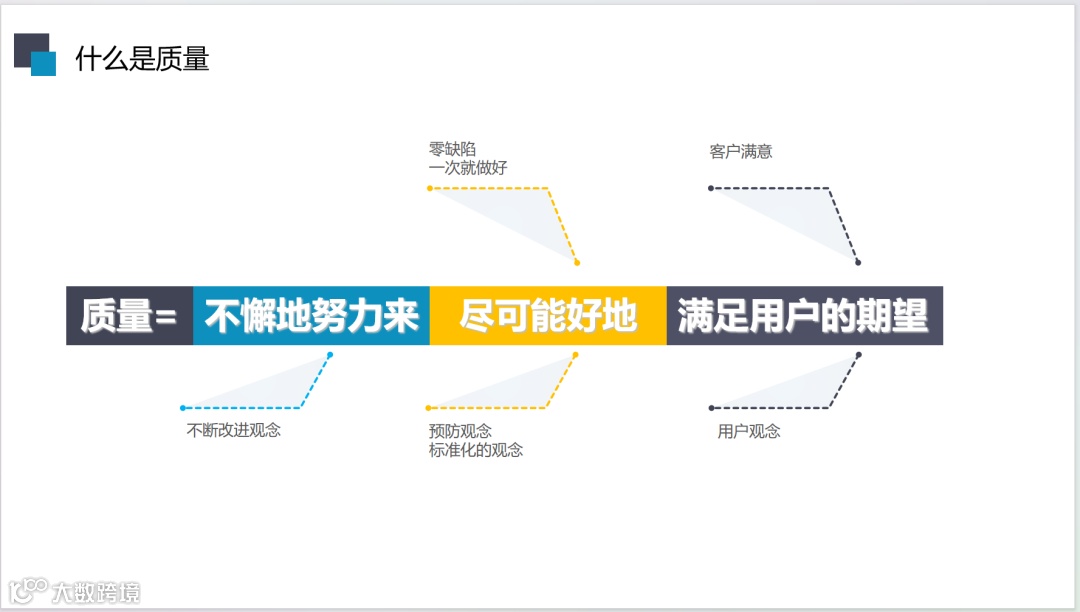 什么是质量

零缺陷
一次就做好

客户满意

质量= 不懈地努力来 尽可能好地 满足用户的期望

不断改进观念

预防观念
标准化的观念

用户观念

大数跨境